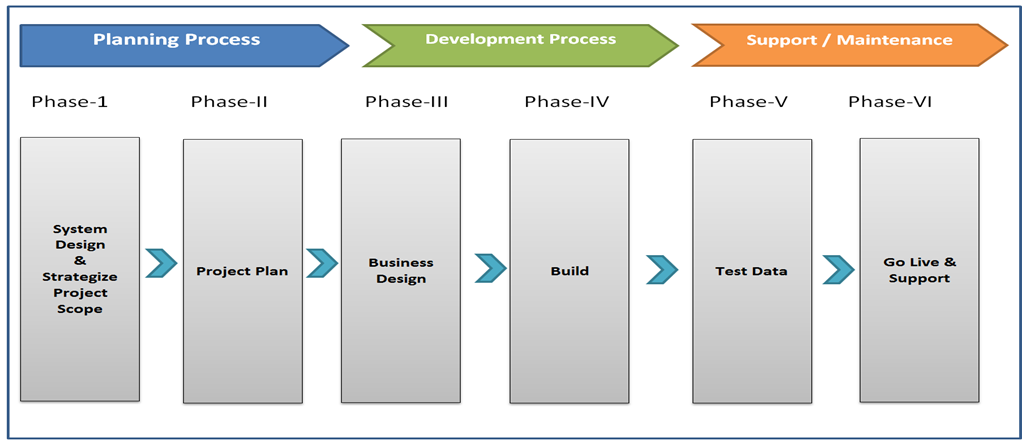 Planning Process
Development Process
Support / Maintenance

Phase-1
Phase-II
Phase-III
Phase-IV
Phase-V
Phase-VI

System Design & Strategize Project Scope

Project Plan

Business Design

Build

Test Data

Go Live & Support